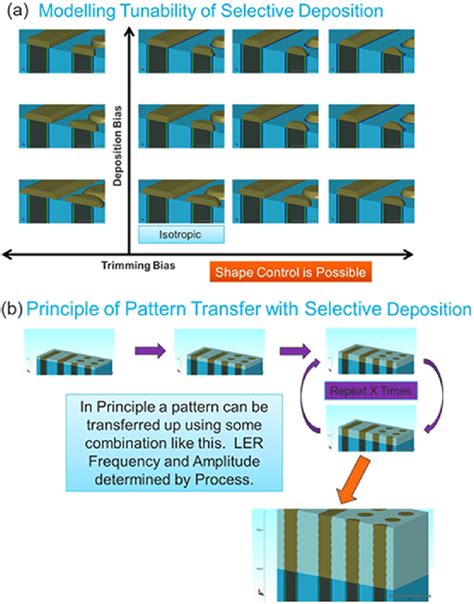 (a) Modelling Tunability of Selective Deposition

Deposition Bias

Isotropic

Trimming Bias

Shape Control is Possible

(b) Principle of Pattern Transfer with Selective Deposition

Repeat X Times

In Principle a pattern can be transferred up using some combination like this. LER Frequency and Amplitude determined by Process.